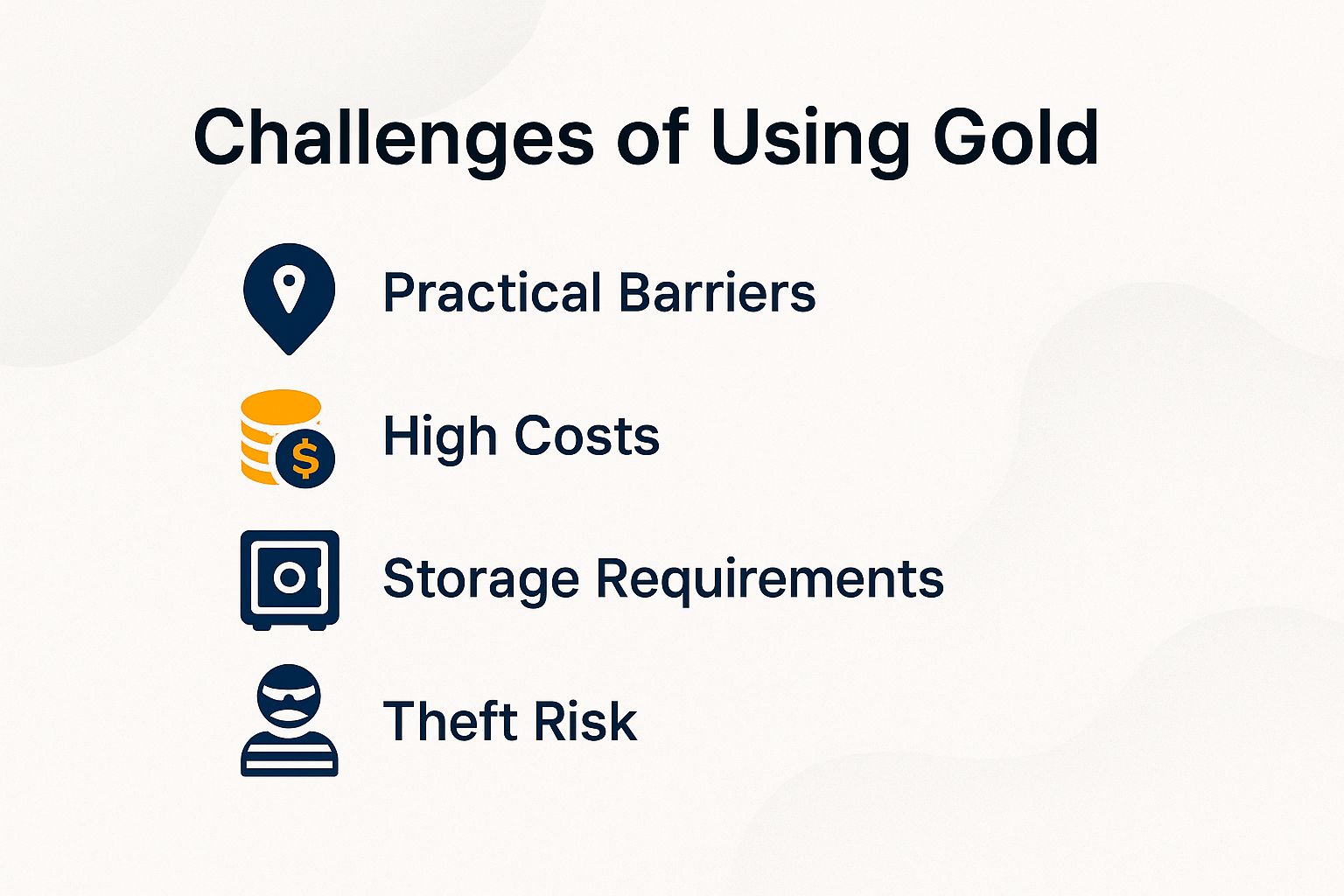 Challenges of Using Gold

Practical Barriers

$

High Costs

Storage Requirements

Theft Risk